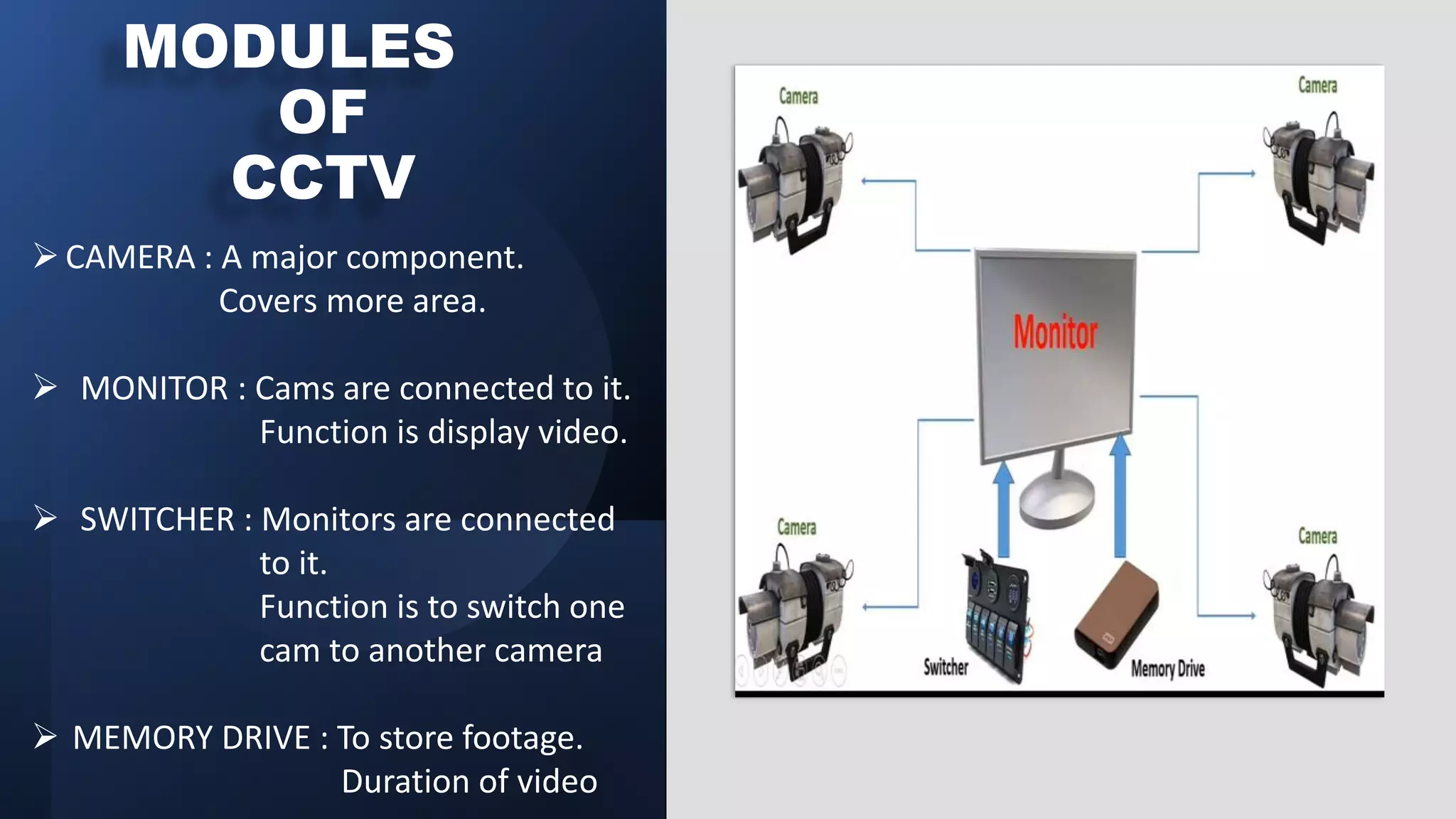 MODULES OF CCTV

➢ CAMERA : A major component. Covers more area.

➢ MONITOR : Cams are connected to it. Function is display video.

➢ SWITCHER : Monitors are connected to it. Function is to switch one cam to another camera

➢ MEMORY DRIVE : To store footage. Duration of video

Camera

Camera

Monitor

Camera

Camera

Switcher

Memory Drive